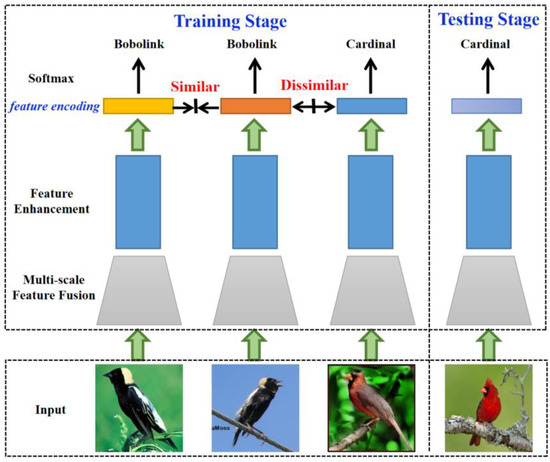 Training Stage

Testing Stage

Bobolink

Bobolink

Cardinal

Cardinal

Softmax

Similar

Dissimilar

feature encoding

Feature Enhancement

Multi-scale Feature Fusion

Input

aMoss